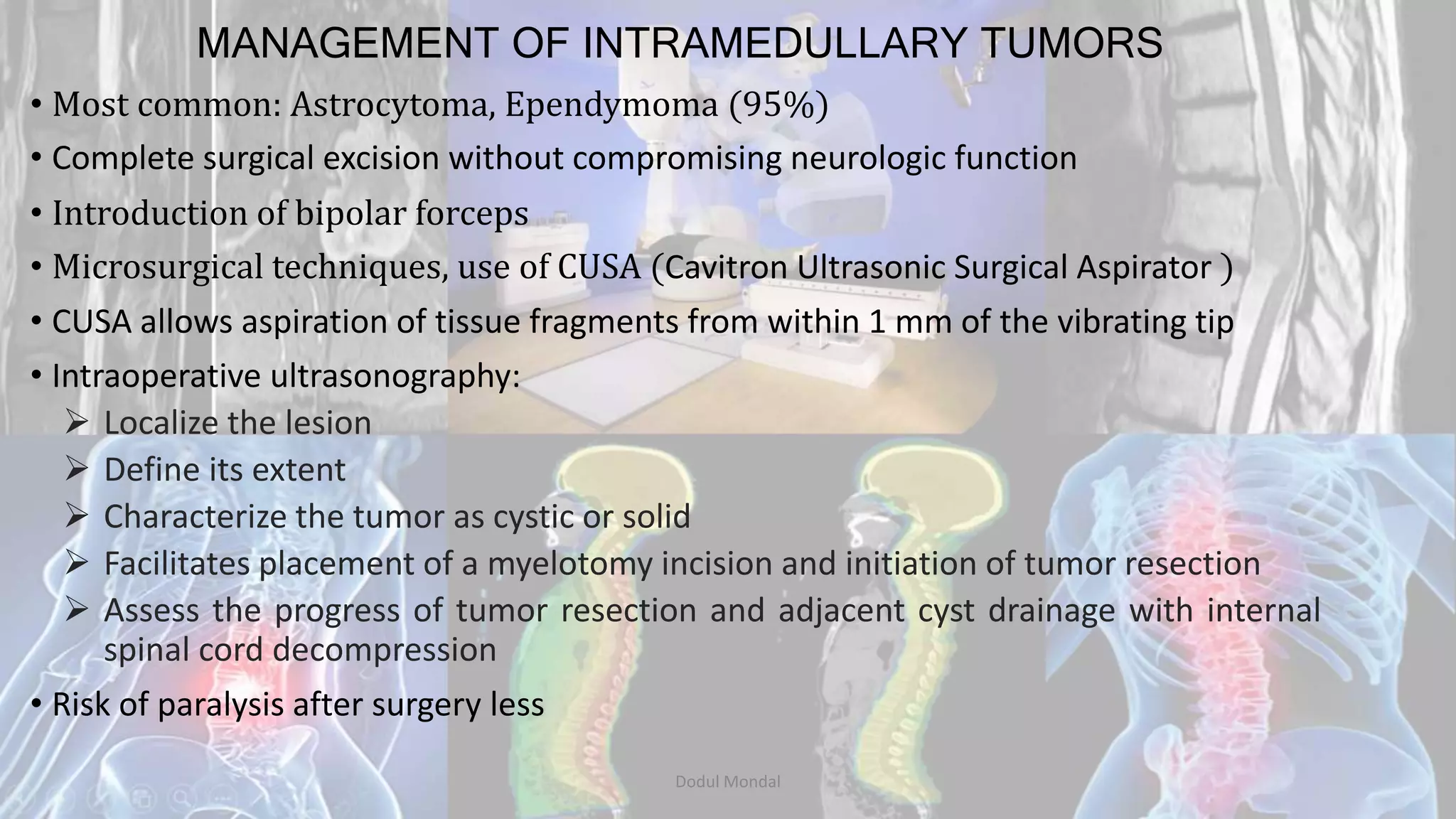 MANAGEMENT OF INTRAMEDULLARY TUMORS

• Most common: Astrocytoma, Ependymoma (95%)
• Complete surgical excision without compromising neurologic function
• Introduction of bipolar forceps
• Microsurgical techniques, use of CUSA (Cavitron Ultrasonic Surgical Aspirator )
• CUSA allows aspiration of tissue fragments from within 1 mm of the vibrating tip
• Intraoperative ultrasonography:
➢ Localize the lesion
➢ Define its extent
➢ Characterize the tumor as cystic or solid
➢ Facilitates placement of a myelotomy incision and initiation of tumor resection
➢ Assess the progress of tumor resection and adjacent cyst drainage with internal spinal cord decompression
• Risk of paralysis after surgery less

Dodul Mondal